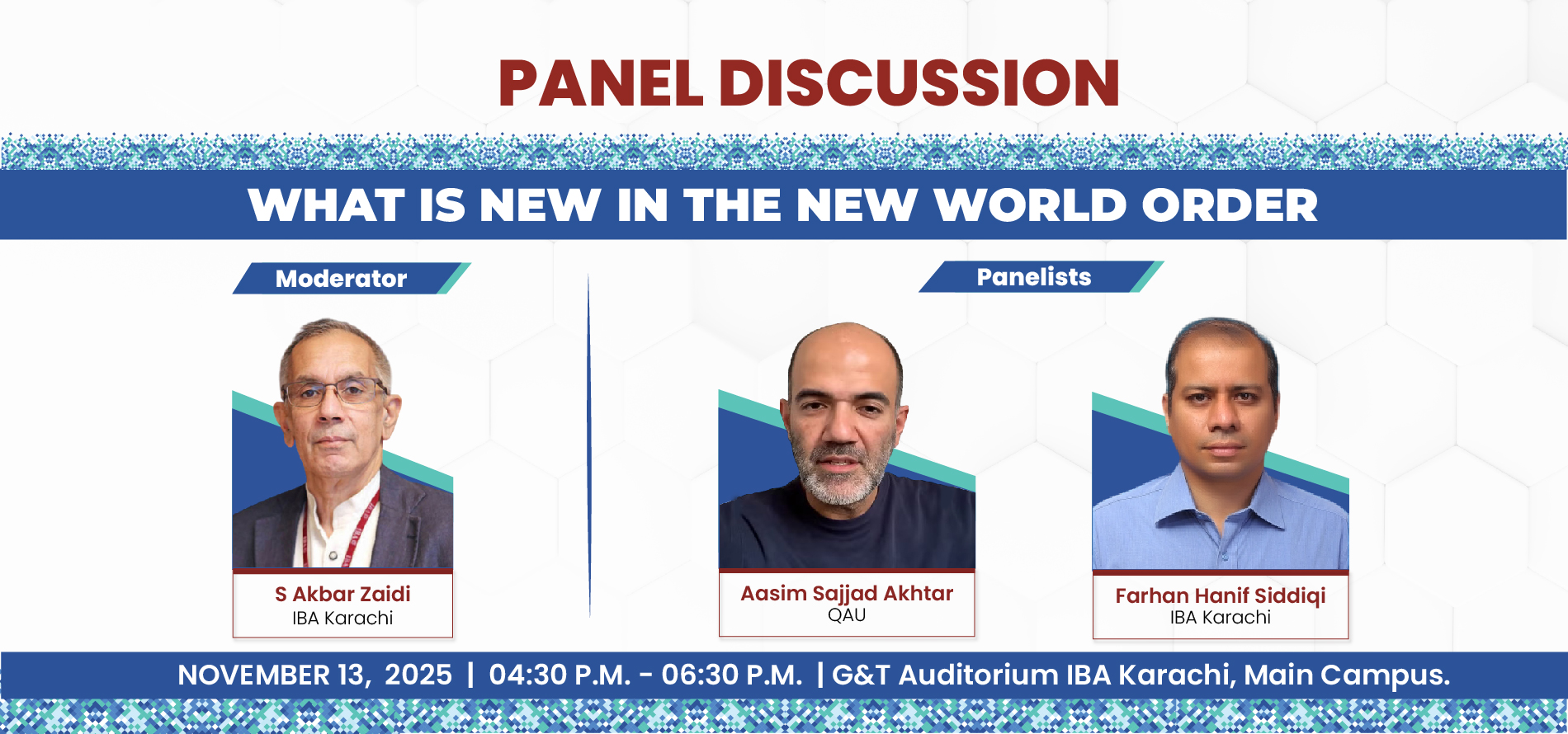 PANEL DISCUSSION

WHAT IS NEW IN THE NEW WORLD ORDER

Moderator

S Akbar Zaidi
IBA Karachi

Panelists

Aasim Sajjad Akhtar
QAU

Farhan Hanif Siddiqi
IBA Karachi

NOVEMBER 13, 2025 | 04:30 P.M. - 06:30 P.M. | G&T Auditorium IBA Karachi, Main Campus.